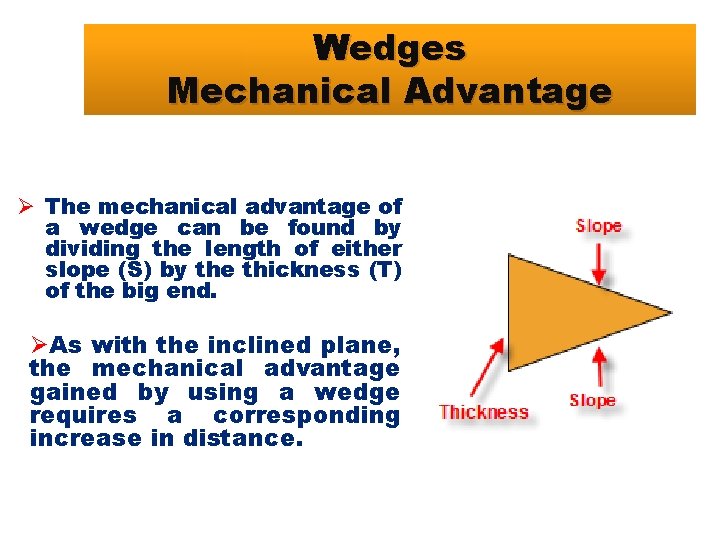 Wedges
Mechanical Advantage

➢ The mechanical advantage of a wedge can be found by dividing the length of either slope (S) by the thickness (T) of the big end.

➢As with the inclined plane, the mechanical advantage gained by using a wedge requires a corresponding increase in distance.

Slope

Thickness

Slope